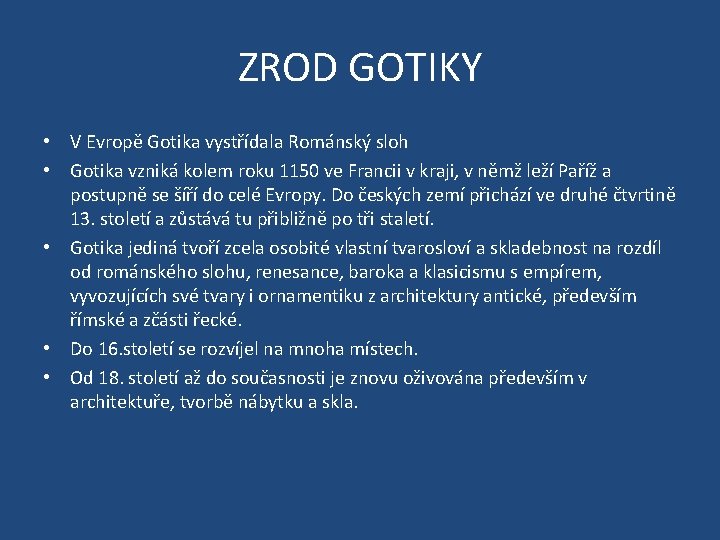 ZROD GOTIKY

• V Evropě Gotika vystřídala Románský sloh
• Gotika vzniká kolem roku 1150 ve Francii v kraji, v němž leží Paříž a postupně se šíří do celé Evropy. Do českých zemí přichází ve druhé čtvrtině 13. století a zůstává tu přibližně po tři staletí.
• Gotika jediná tvoří zcela osobité vlastní tvarosloví a skladebnost na rozdíl od románského slohu, renesance, baroka a klasicismu s empírem, vyvozujících své tvary i ornamentiku z architektury antické, především římské a zčásti řecké.
• Do 16.století se rozvíjel na mnoha místech.
• Od 18. století až do současnosti je znovu oživována především v architektuře, tvorbě nábytku a skla.